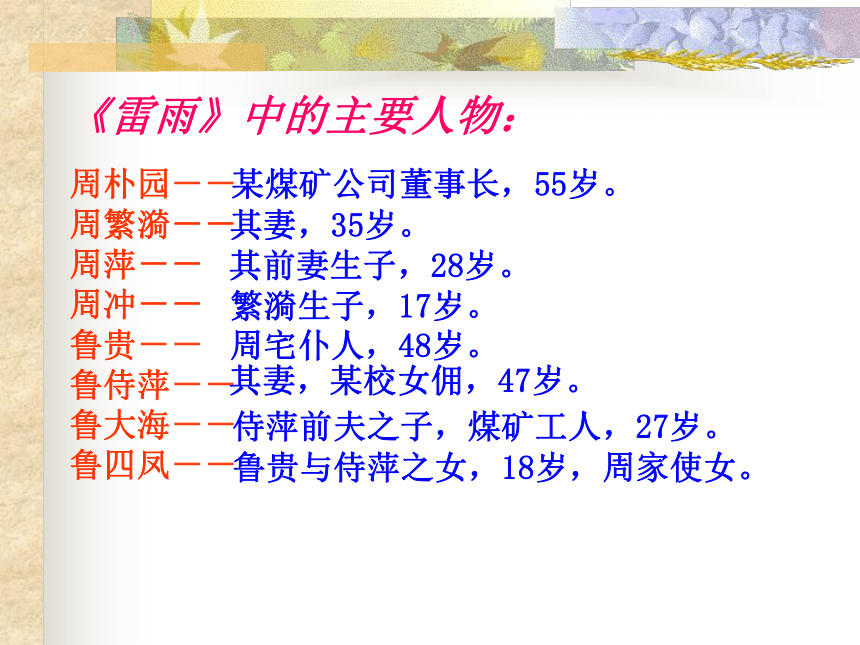 《雷雨》中的主要人物：

周朴园——某煤矿公司董事长，55岁。
周繁漪——其妻，35岁。
周萍—— 其前妻生子，28岁。
周冲—— 繁漪生子，17岁。
鲁贵—— 周宅仆人，48岁。
鲁侍萍——其妻，某校女佣，47岁。
鲁大海——侍萍前夫之子，煤矿工人，27岁。
鲁四凤——鲁贵与侍萍之女，18岁，周家使女。